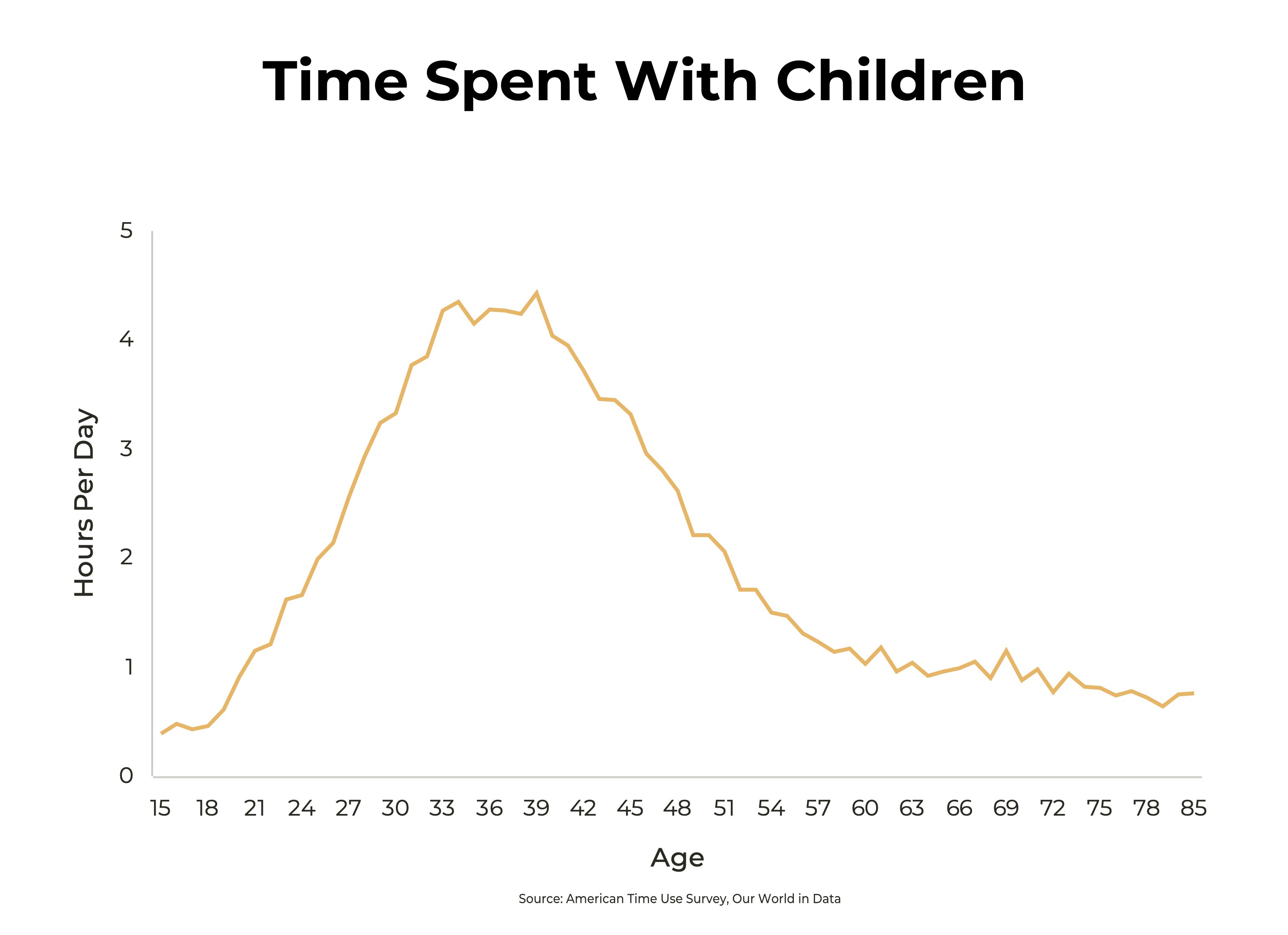 Time Spent With Children

Hours Per Day

5
4
3
2
1
0

15 18 21 24 27 30 33 36 39 42 45 48 51 54 57 60 63 66 69 72 75 78 85

Age

Source: American Time Use Survey, Our World in Data